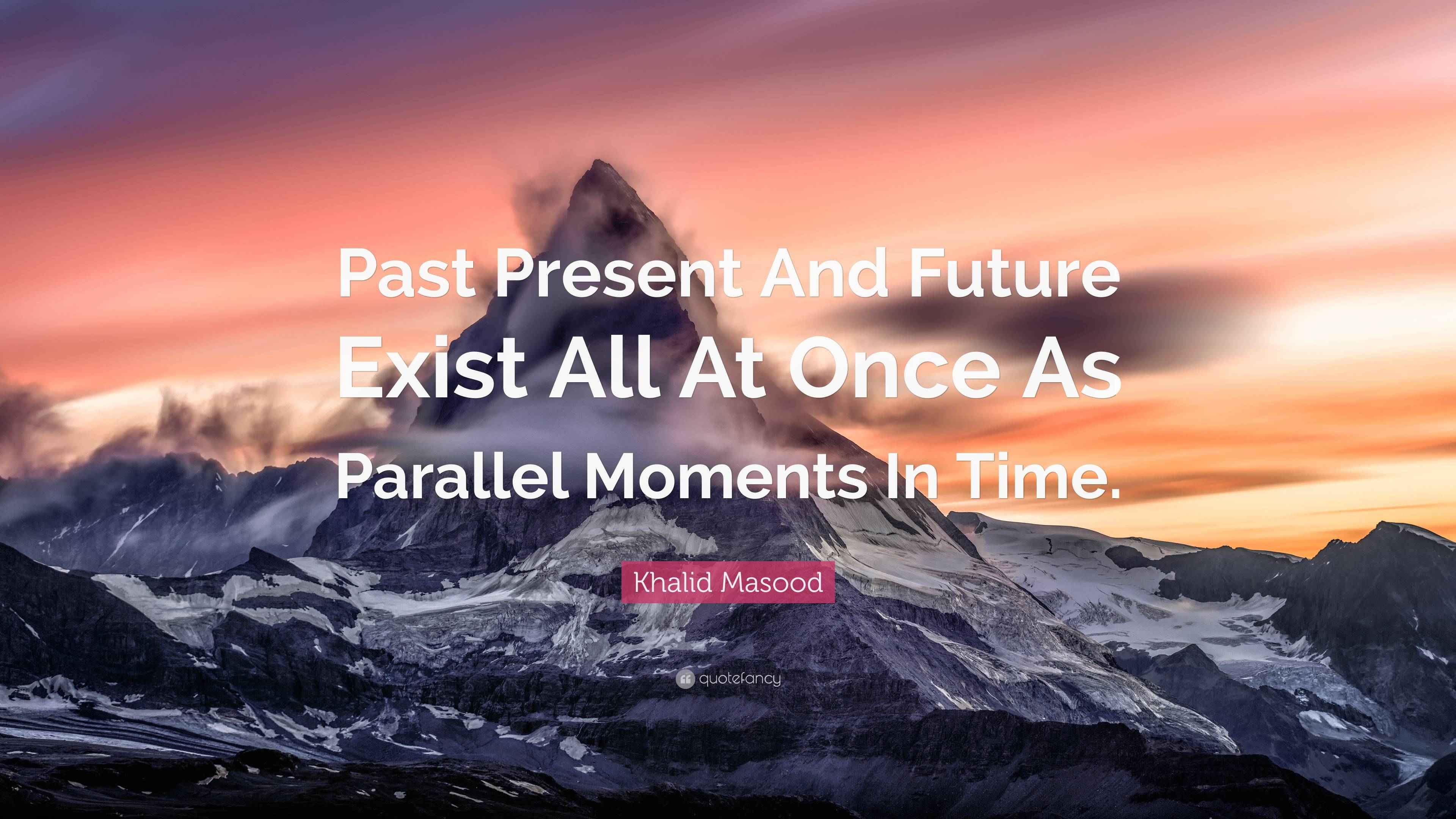 Past Present And Future Exist All At Once As Parallel Moments In Time.

Khalid Masood

quotefancy